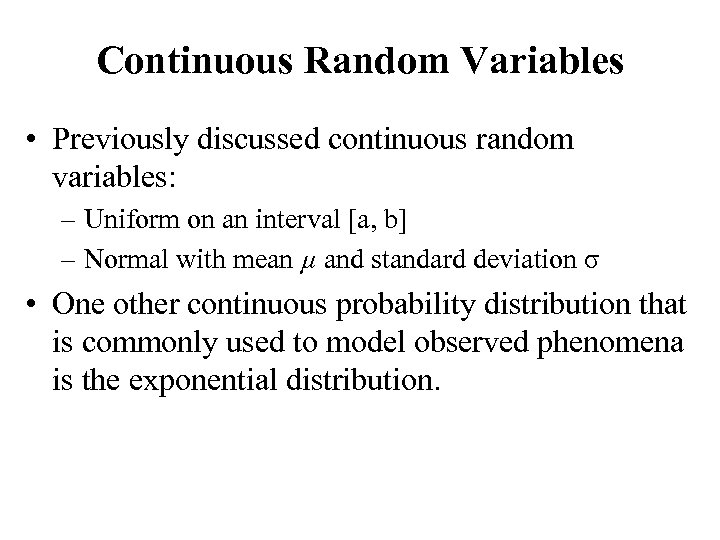 Continuous Random Variables

• Previously discussed continuous random variables:

– Uniform on an interval [a, b]

– Normal with mean $\mu$ and standard deviation $\sigma$

• One other continuous probability distribution that is commonly used to model observed phenomena is the exponential distribution.